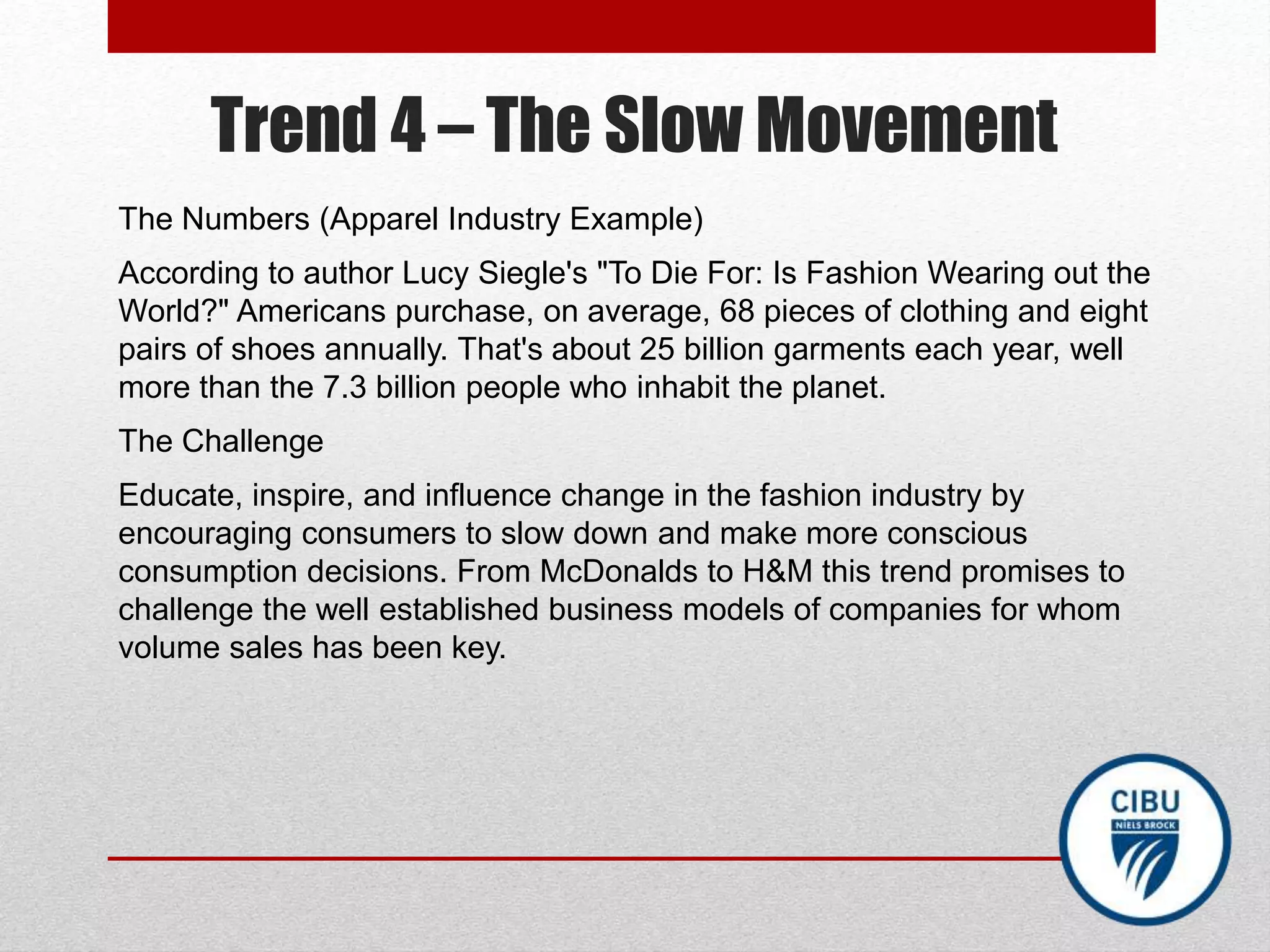 Trend 4 – The Slow Movement

The Numbers (Apparel Industry Example)

According to author Lucy Siegle's "To Die For: Is Fashion Wearing out the World?" Americans purchase, on average, 68 pieces of clothing and eight pairs of shoes annually. That's about 25 billion garments each year, well more than the 7.3 billion people who inhabit the planet.

The Challenge

Educate, inspire, and influence change in the fashion industry by encouraging consumers to slow down and make more conscious consumption decisions. From McDonalds to H&M this trend promises to challenge the well established business models of companies for whom volume sales has been key.

CIBU
NIELS BROCK